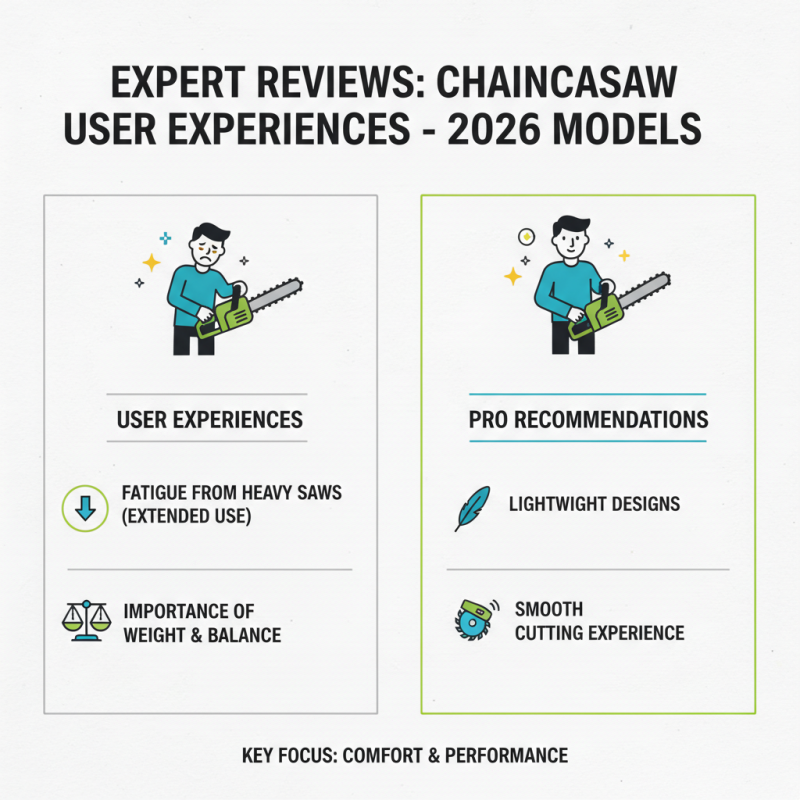 EXPERT REVIEWS: CHAINCASAW USER EXPERIENCES - 2026 MODELS

USER EXPERIENCES

FATIGUE FROM HEAVY SAWS (EXTENDED USE)

IMPORTANCE OF WEIGHT & BALANCE

PRO RECOMMENDATIONS

LIGHTWIGHT DESIGNS

SMOOTH CUTTING EXPERIENCE

KEY FOCUS: COMFORT & PERFORMANCE